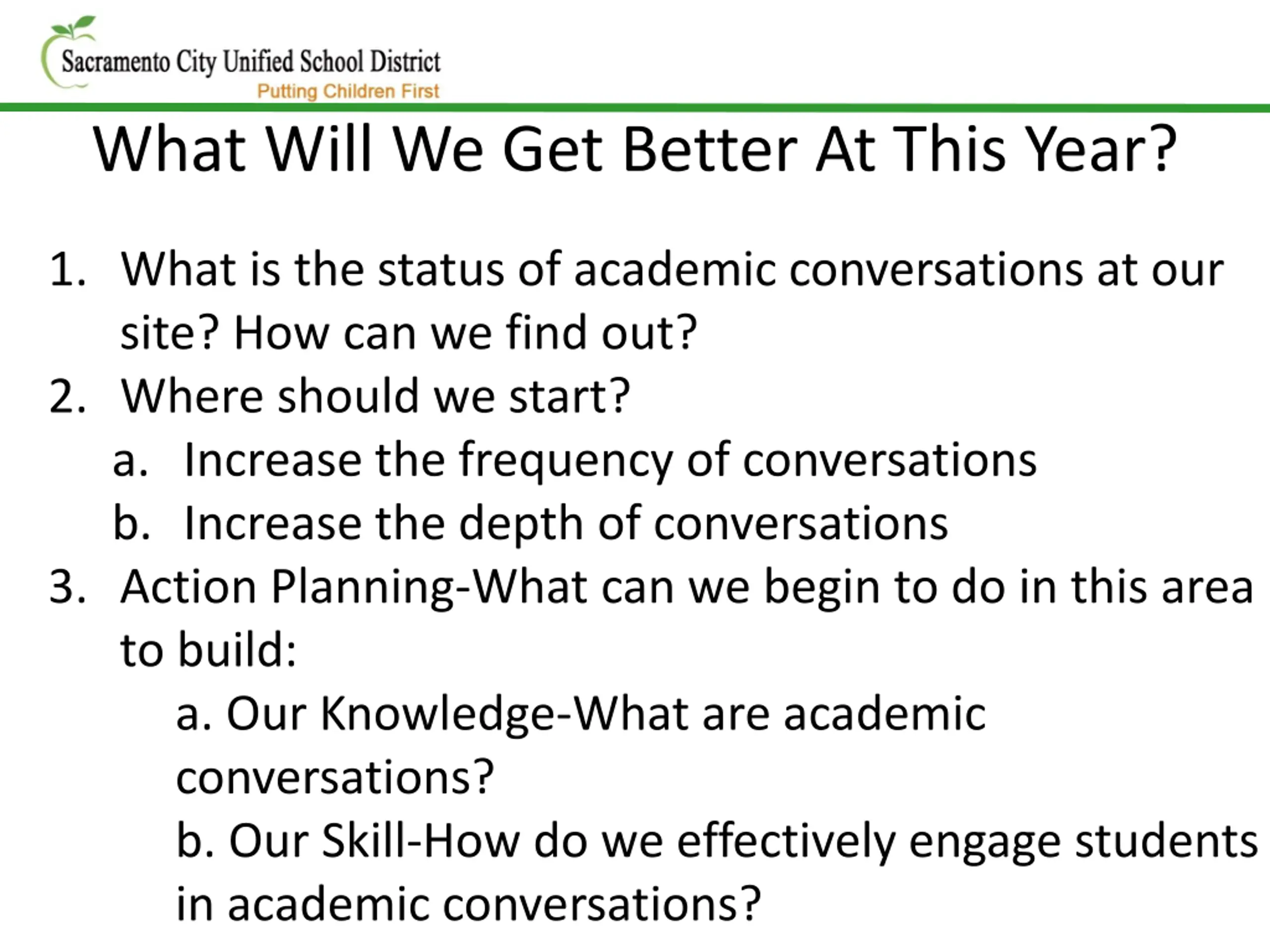 Sacramento City Unified School District
Putting Children First

What Will We Get Better At This Year?

1. What is the status of academic conversations at our site? How can we find out?
2. Where should we start?
a. Increase the frequency of conversations
b. Increase the depth of conversations
3. Action Planning-What can we begin to do in this area to build:
a. Our Knowledge-What are academic conversations?
b. Our Skill-How do we effectively engage students in academic conversations?